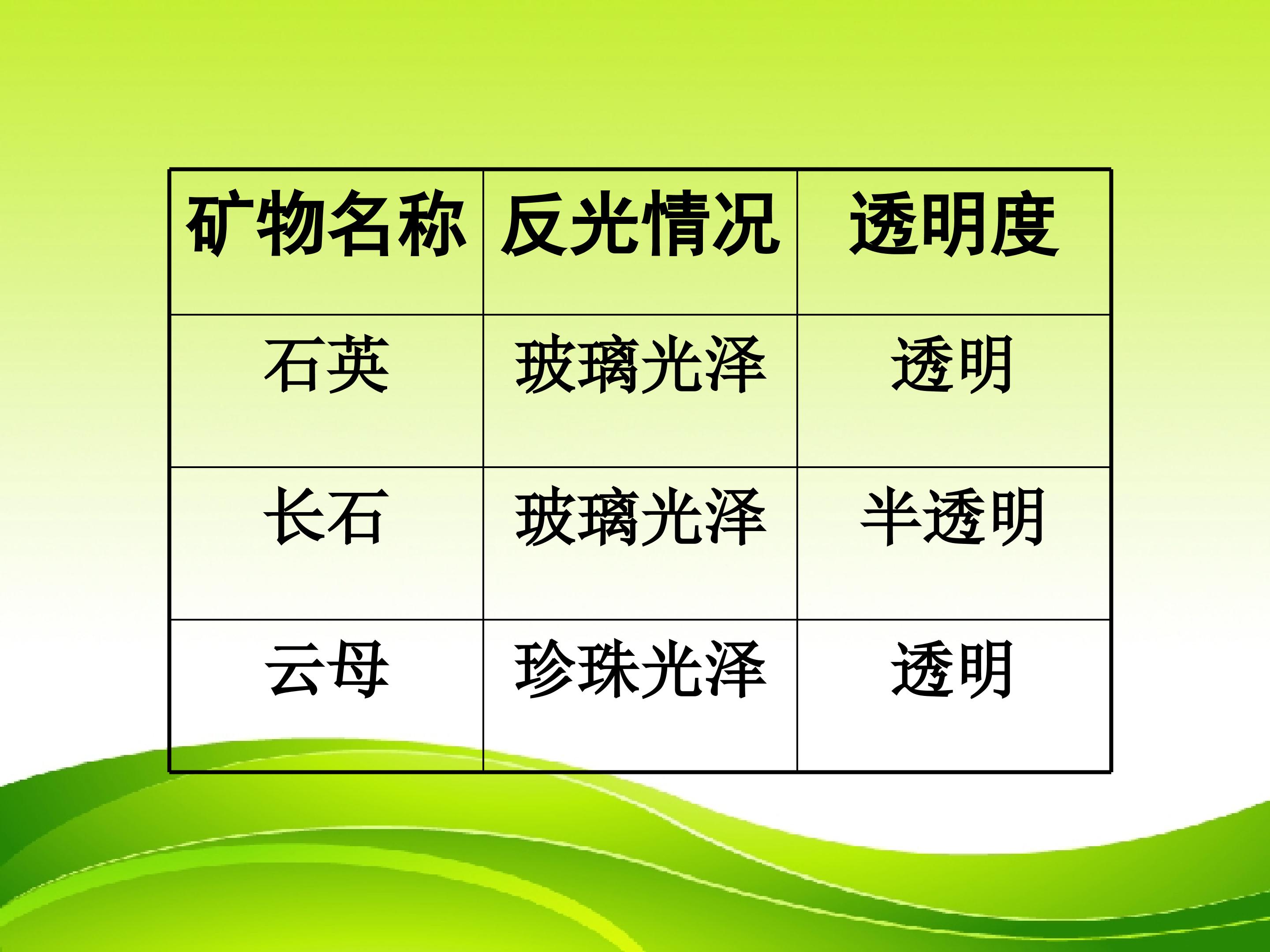 | 矿物名称 | 反光情况 | 透明度 |
|---|---|---|
| 石英 | 玻璃光泽 | 透明 |
| 长石 | 玻璃光泽 | 半透明 |
| 云母 | 珍珠光泽 | 透明 |